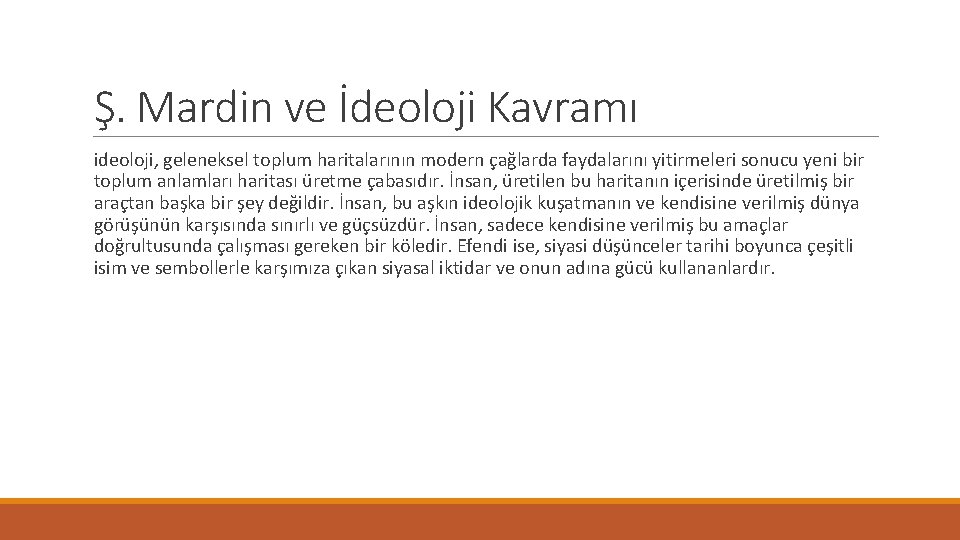 Ş. Mardin ve İdeoloji Kavramı

ideoloji, geleneksel toplum haritalarının modern çağlarda faydalarını yitirmeleri sonucu yeni bir toplum anlamları haritası üretme çabasıdır. İnsan, üretilen bu haritanın içerisinde üretilmiş bir araçtan başka bir şey değildir. İnsan, bu aşkın ideolojik kuşatmanın ve kendisine verilmiş dünya görüşünün karşısında sınırlı ve güçsüzdür. İnsan, sadece kendisine verilmiş bu amaçlar doğrultusunda çalışması gereken bir köledir. Efendi ise, siyasi düşünceler tarihi boyunca çeşitli isim ve sembollerle karşımıza çıkan siyasal iktidar ve onun adına gücü kullananlardır.